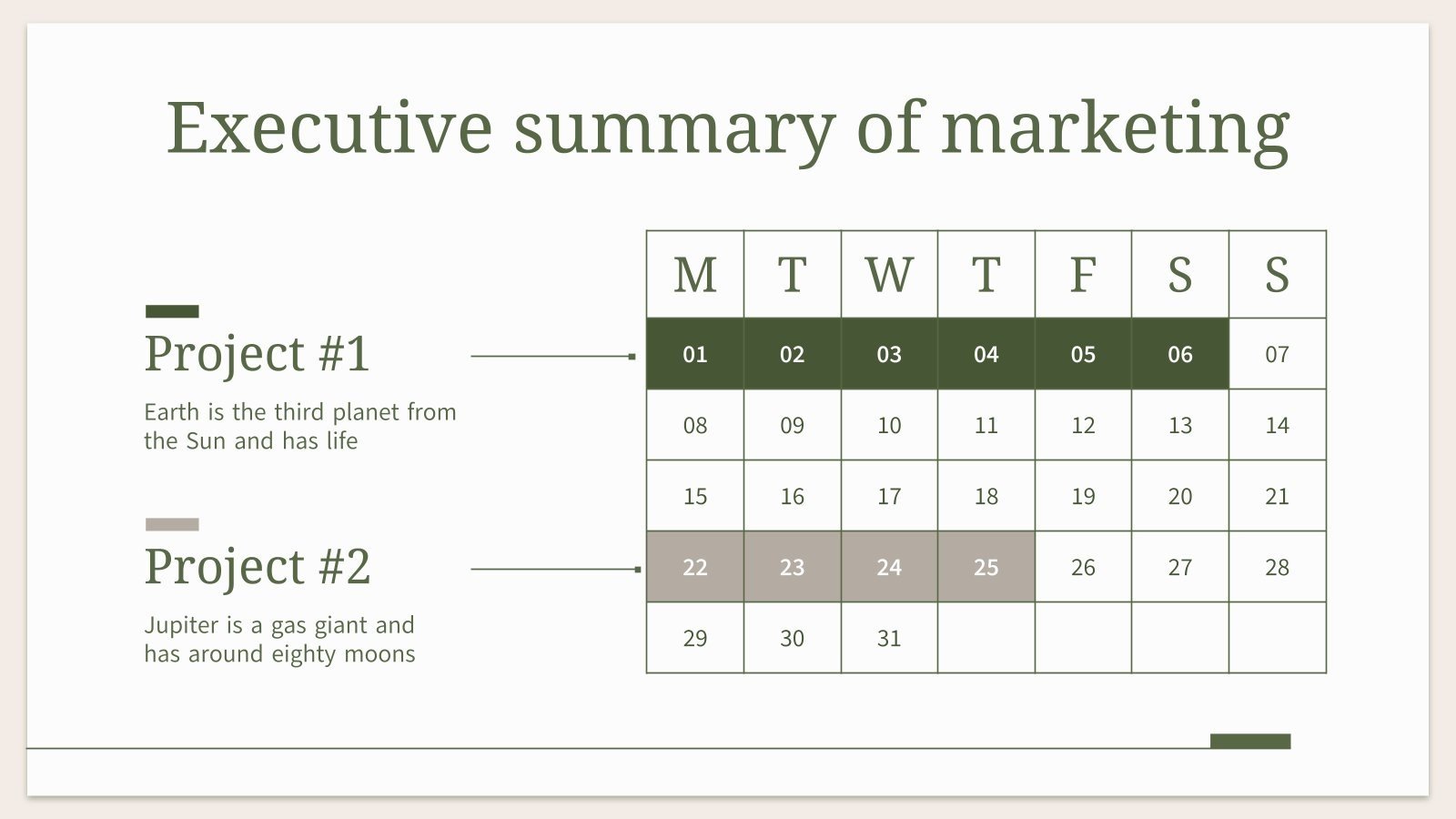 Executive summary of marketing

Project #1

Earth is the third planet from the Sun and has life

Project #2

Jupiter is a gas giant and has around eighty moons

| M | T | W | T | F | S | S |
|---|---|---|---|---|---|---|
| 01 | 02 | 03 | 04 | 05 | 06 | 07 |
| 08 | 09 | 10 | 11 | 12 | 13 | 14 |
| 15 | 16 | 17 | 18 | 19 | 20 | 21 |
| 22 | 23 | 24 | 25 | 26 | 27 | 28 |
| 29 | 30 | 31 | | | | |